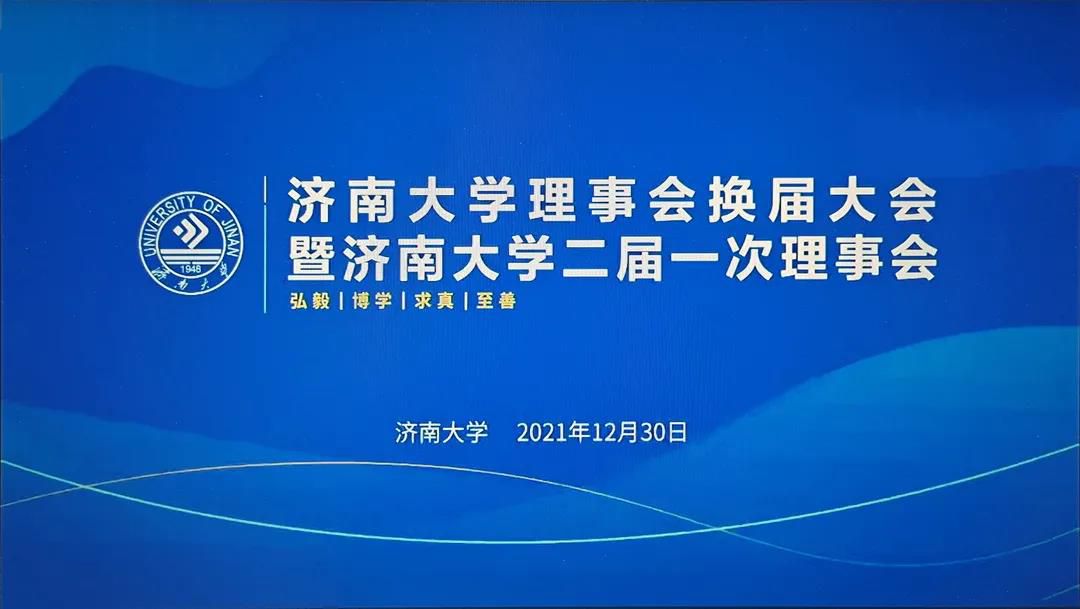 UNIVERSITY OF JINAN
1948
济南大学

济南大学理事会换届大会
暨济南大学二届一次理事会

弘毅 | 博学 | 求真 | 至善

济南大学 2021年12月30日